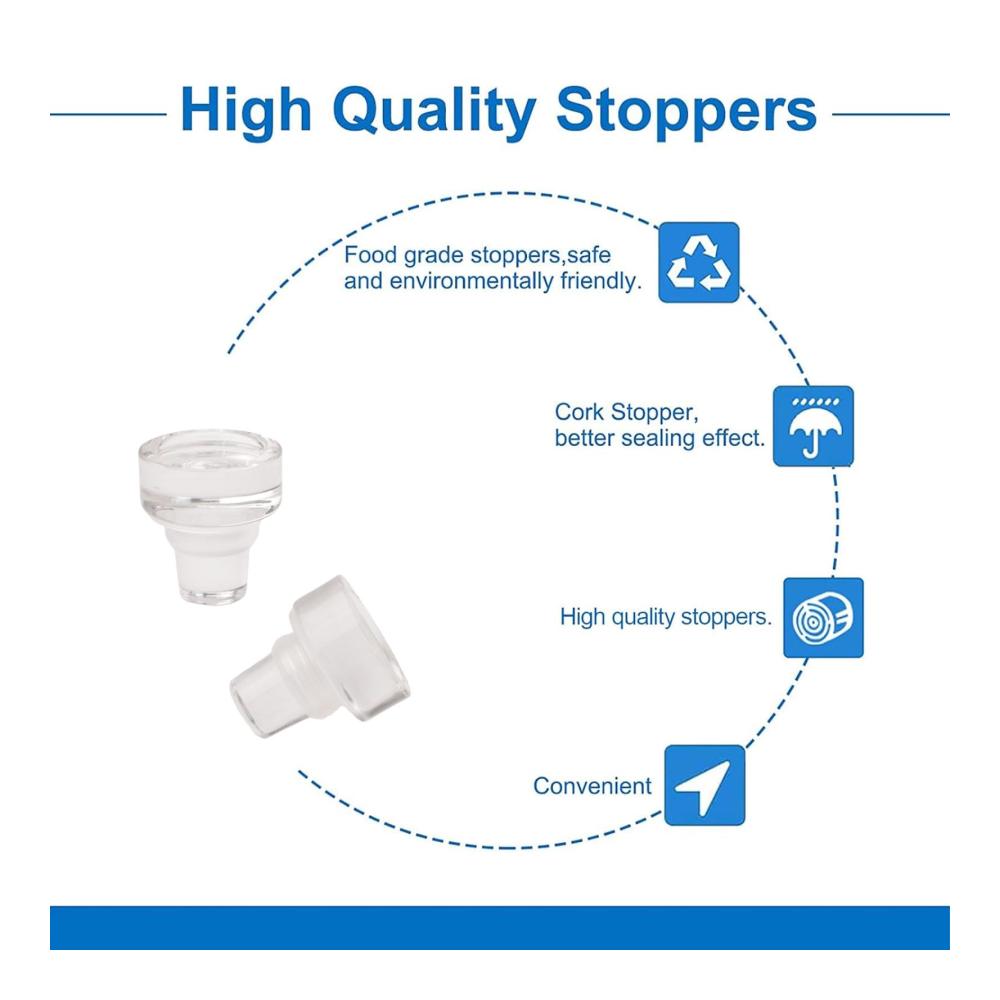 High Quality Stoppers

Food grade stoppers,safe and environmentally friendly.

Cork Stopper, better sealing effect.

High quality stoppers.

Convenient